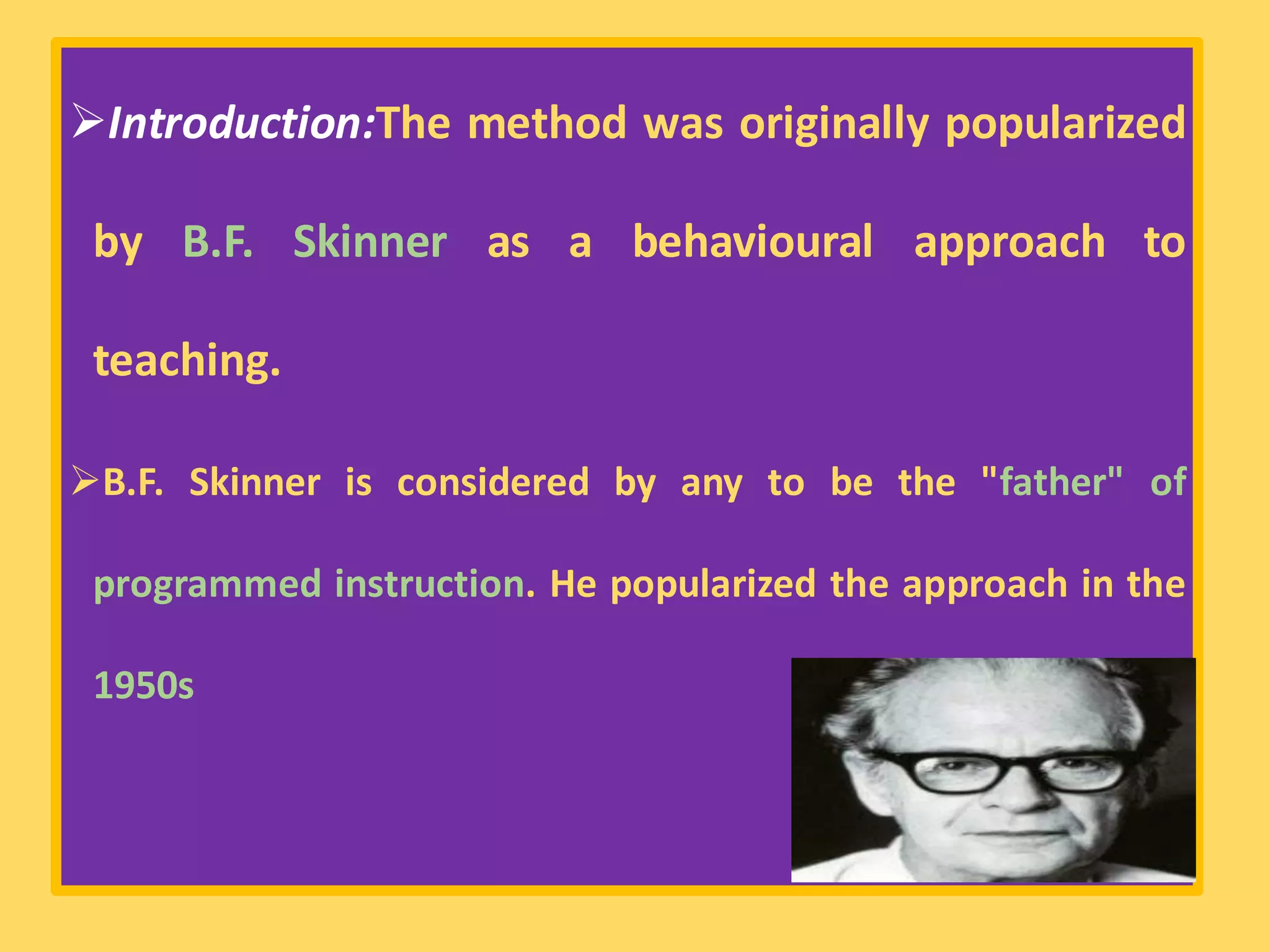 ➢Introduction:The method was originally popularized by B.F. Skinner as a behavioural approach to teaching.

➢B.F. Skinner is considered by any to be the "father" of programmed instruction. He popularized the approach in the 1950s